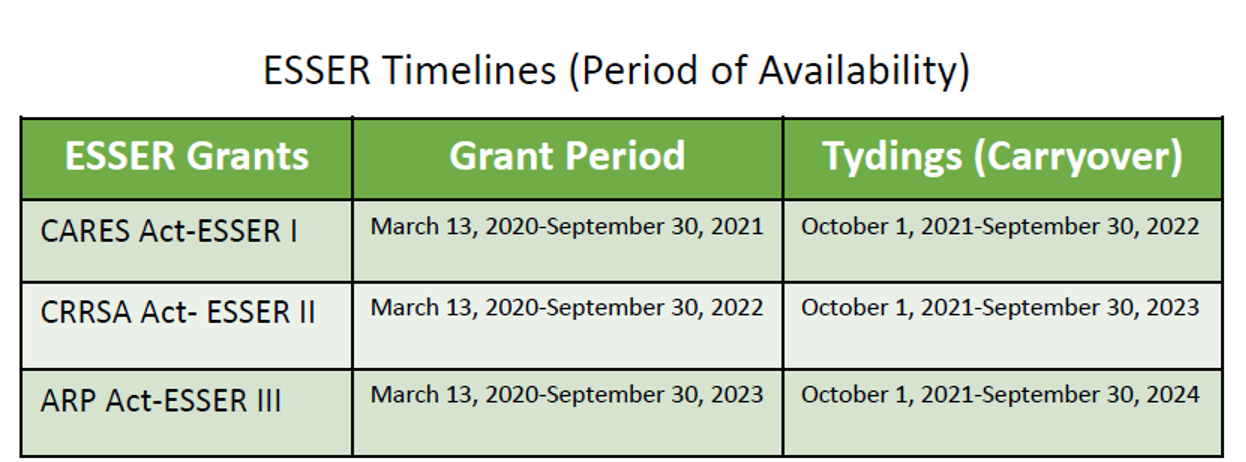 ESSER Timelines (Period of Availability)

| ESSER Grants | Grant Period | Tydings (Carryover) |
|---|---|---|
| CARES Act-ESSER I | March 13, 2020-September 30, 2021 | October 1, 2021-September 30, 2022 |
| CRRSA Act- ESSER II | March 13, 2020-September 30, 2022 | October 1, 2021-September 30, 2023 |
| ARP Act-ESSER III | March 13, 2020-September 30, 2023 | October 1, 2021-September 30, 2024 |